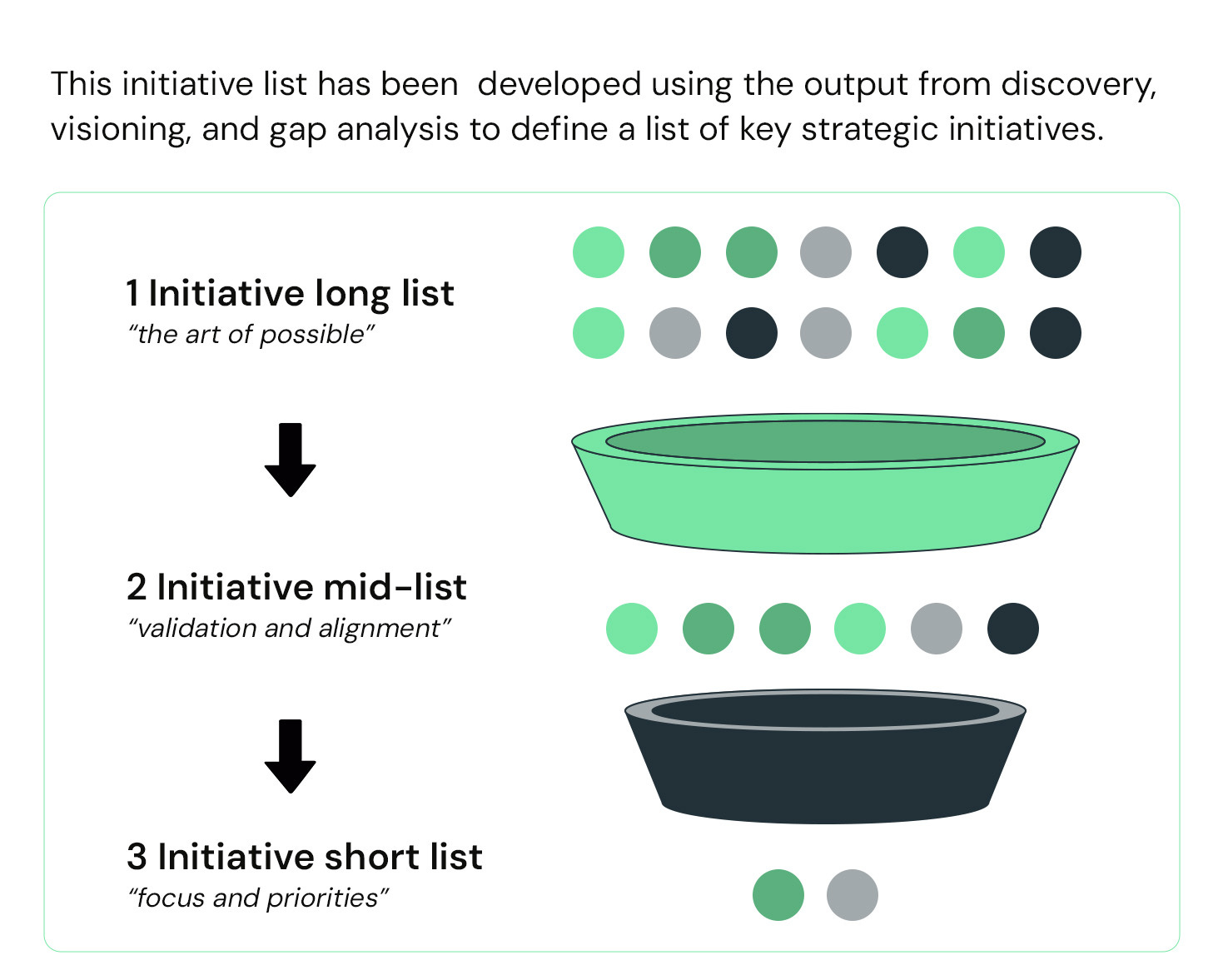 This initiative list has been developed using the output from discovery, visioning, and gap analysis to define a list of key strategic initiatives.

1 Initiative long list
“the art of possible”

2 Initiative mid-list
“validation and alignment”

3 Initiative short list
“focus and priorities”